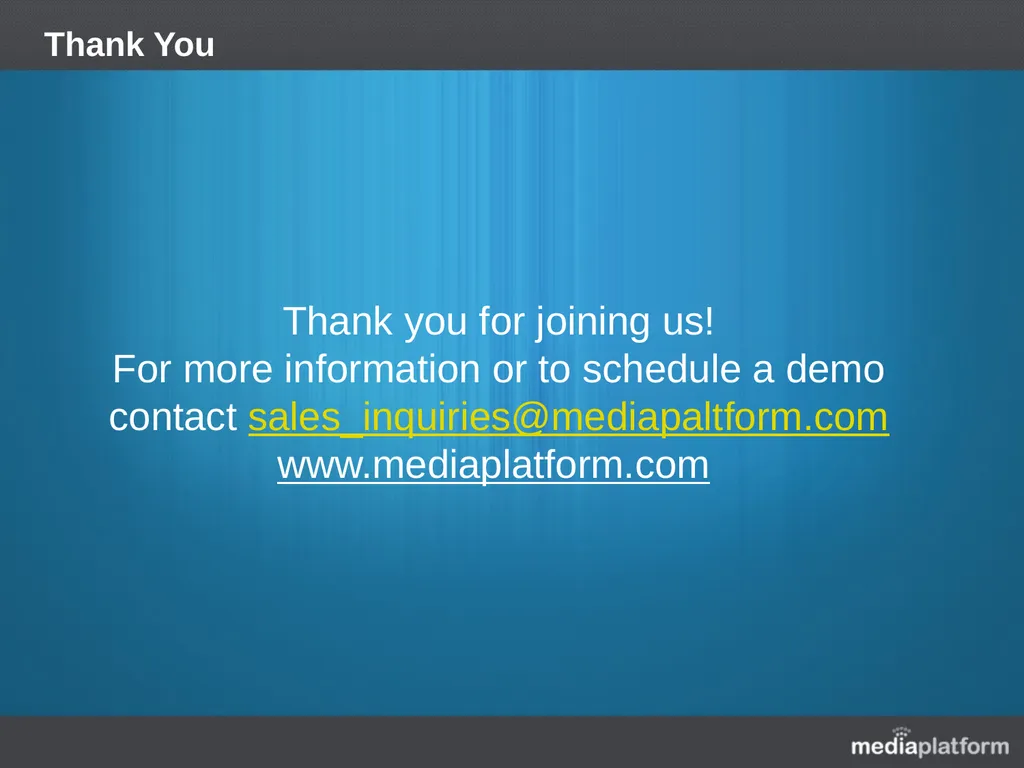 Thank You

Thank you for joining us!
For more information or to schedule a demo contact sales_inquiries@mediapaltform.com
www.mediaplatform.com

mediaplatform